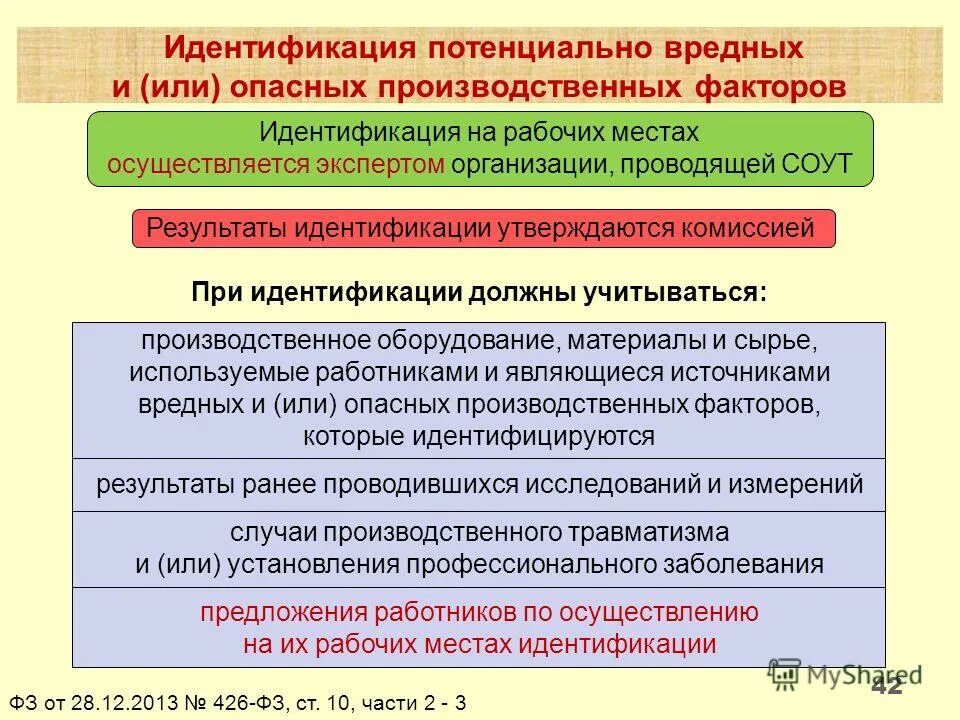 Идентификация потенциально вредных и (или) опасных производственных факторов

Идентификация на рабочих местах осуществляется экспертом организации, проводящей СОУТ

Результаты идентификации утверждаются комиссией

При идентификации должны учитываться:

производственное оборудование, материалы и сырье, используемые работниками и являющиеся источниками вредных и (или) опасных производственных факторов, которые идентифицируются

результаты ранее проводившихся исследований и измерений

случаи производственного травматизма и (или) установления профессионального заболевания

предложения работников по осуществлению на их рабочих местах идентификации

MyShared

42

ФЗ от 28.12.2013 № 426-ФЗ, ст. 10, части 2 - 3